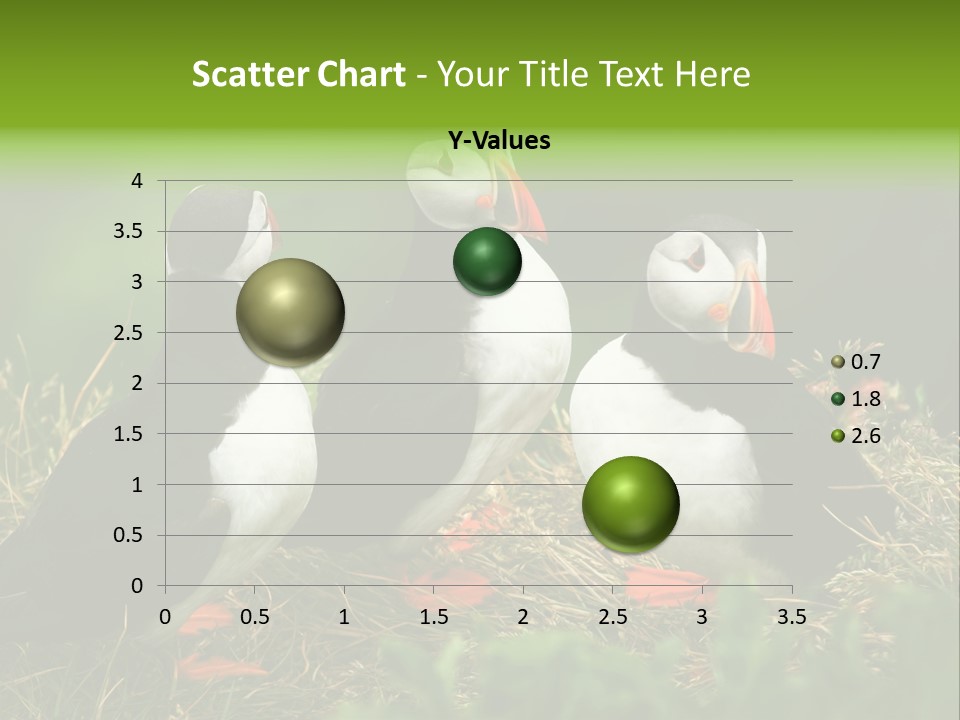 Scatter Chart - Your Title Text Here

Y-Values

4
3.5
3
2.5
2
1.5
1
0.5
0

0 0.5 1 1.5 2 2.5 3 3.5

0.7
1.8
2.6